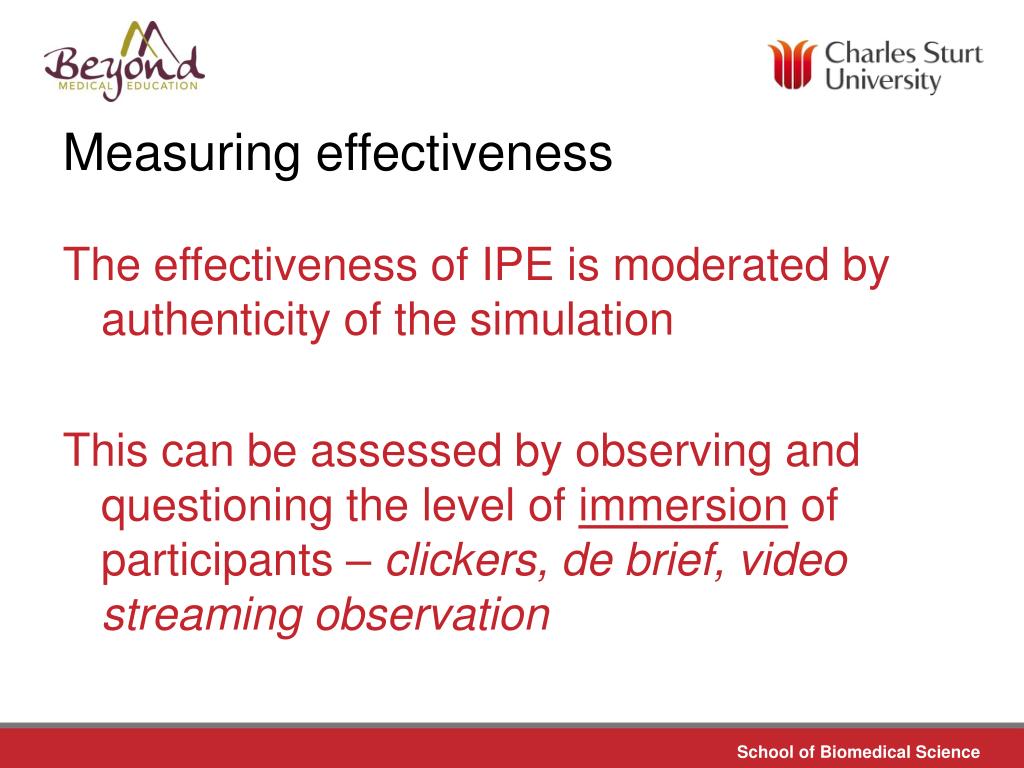 Beyond
MEDICAL EDUCATION

Charles Sturt University

Measuring effectiveness

The effectiveness of IPE is moderated by authenticity of the simulation

This can be assessed by observing and questioning the level of immersion of participants – clickers, de brief, video streaming observation

School of Biomedical Science